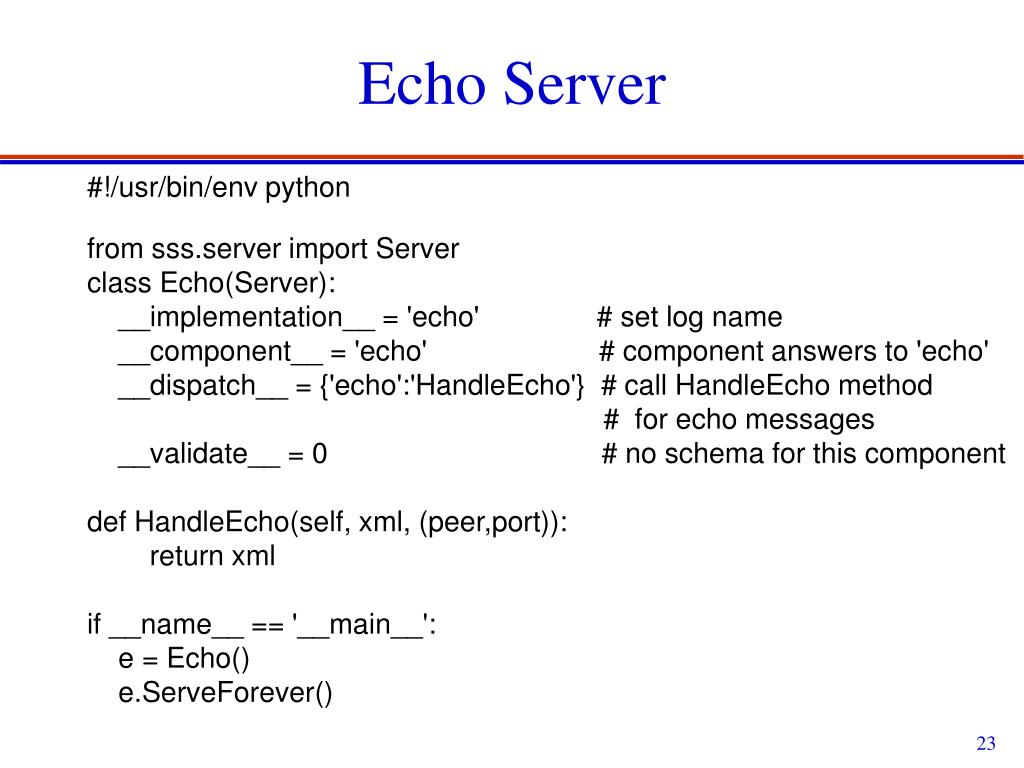 Echo Server

#!/usr/bin/env python

from sss.server import Server
class Echo(Server):
    __implementation__ = 'echo'                # set log name
    __component__ = 'echo'                     # component answers to 'echo'
    __dispatch__ = {'echo':'HandleEcho'}  # call HandleEcho method
                                                          #  for echo messages
    __validate__ = 0                               # no schema for this component

def HandleEcho(self, xml, (peer,port)):
        return xml

if __name__ == '__main__':
    e = Echo()
    e.ServeForever()

23